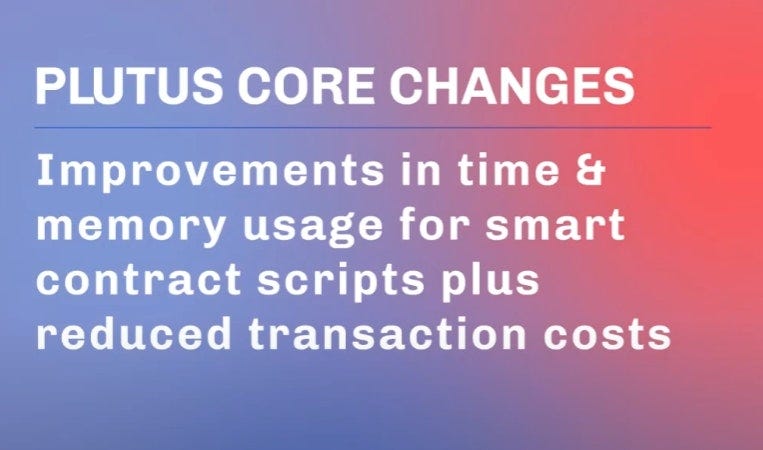 PLUTUS CORE CHANGES

Improvements in time & memory usage for smart contract scripts plus reduced transaction costs